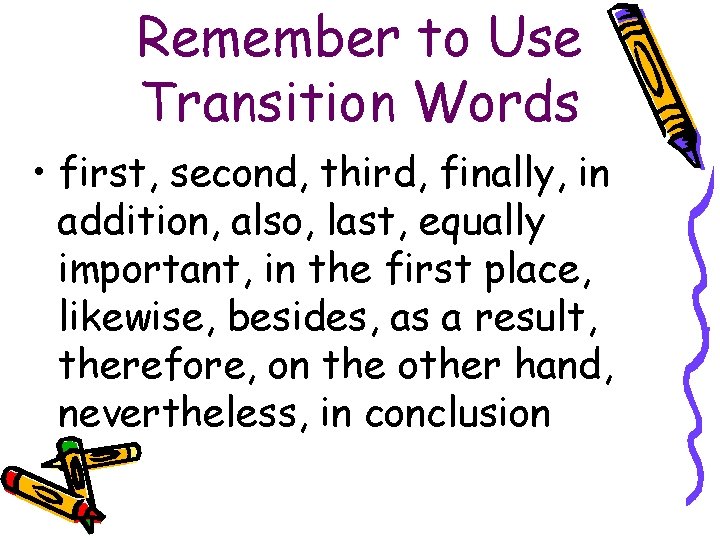 Remember to Use Transition Words

• first, second, third, finally, in addition, also, last, equally important, in the first place, likewise, besides, as a result, therefore, on the other hand, nevertheless, in conclusion